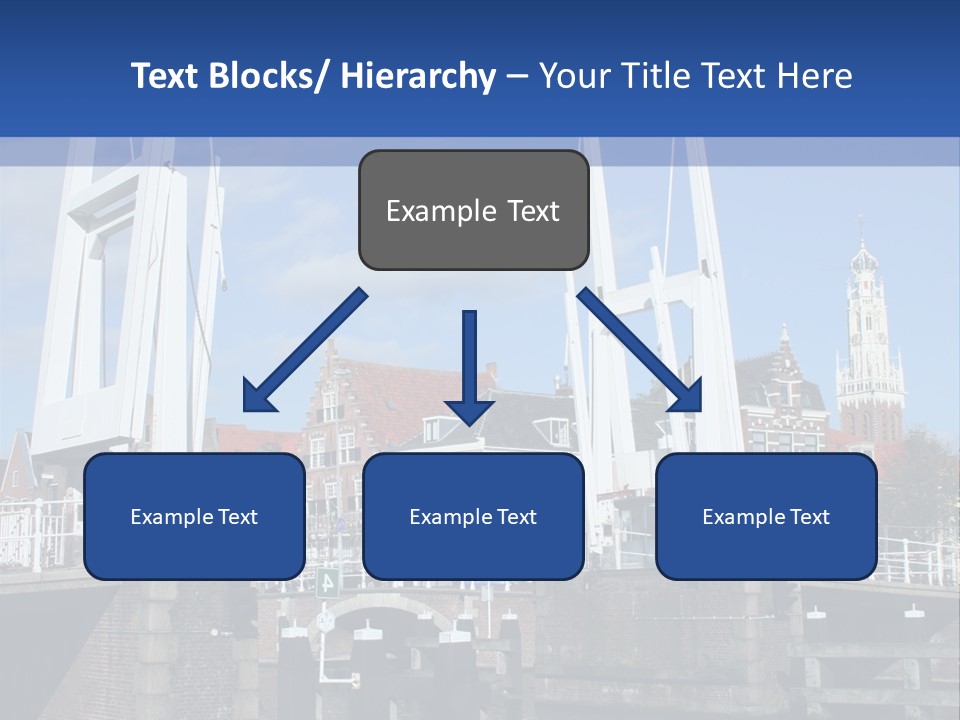 Text Blocks/ Hierarchy – Your Title Text Here

Example Text

Example Text

Example Text

Example Text